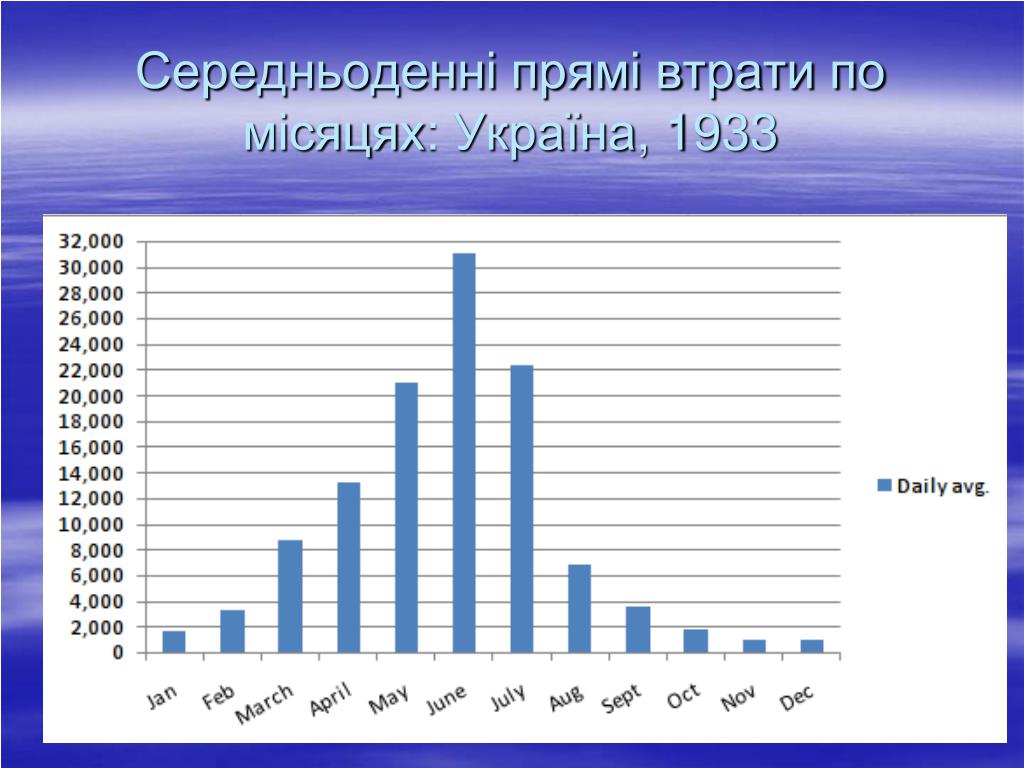 Середньоденні прямі втрати по місяцях: Україна, 1933

32,000
30,000
28,000
26,000
24,000
22,000
20,000
18,000
16,000
14,000
12,000
10,000
8,000
6,000
4,000
2,000
0

Jan Feb March April May June July Aug Sept Oct Nov Dec

Daily avg.